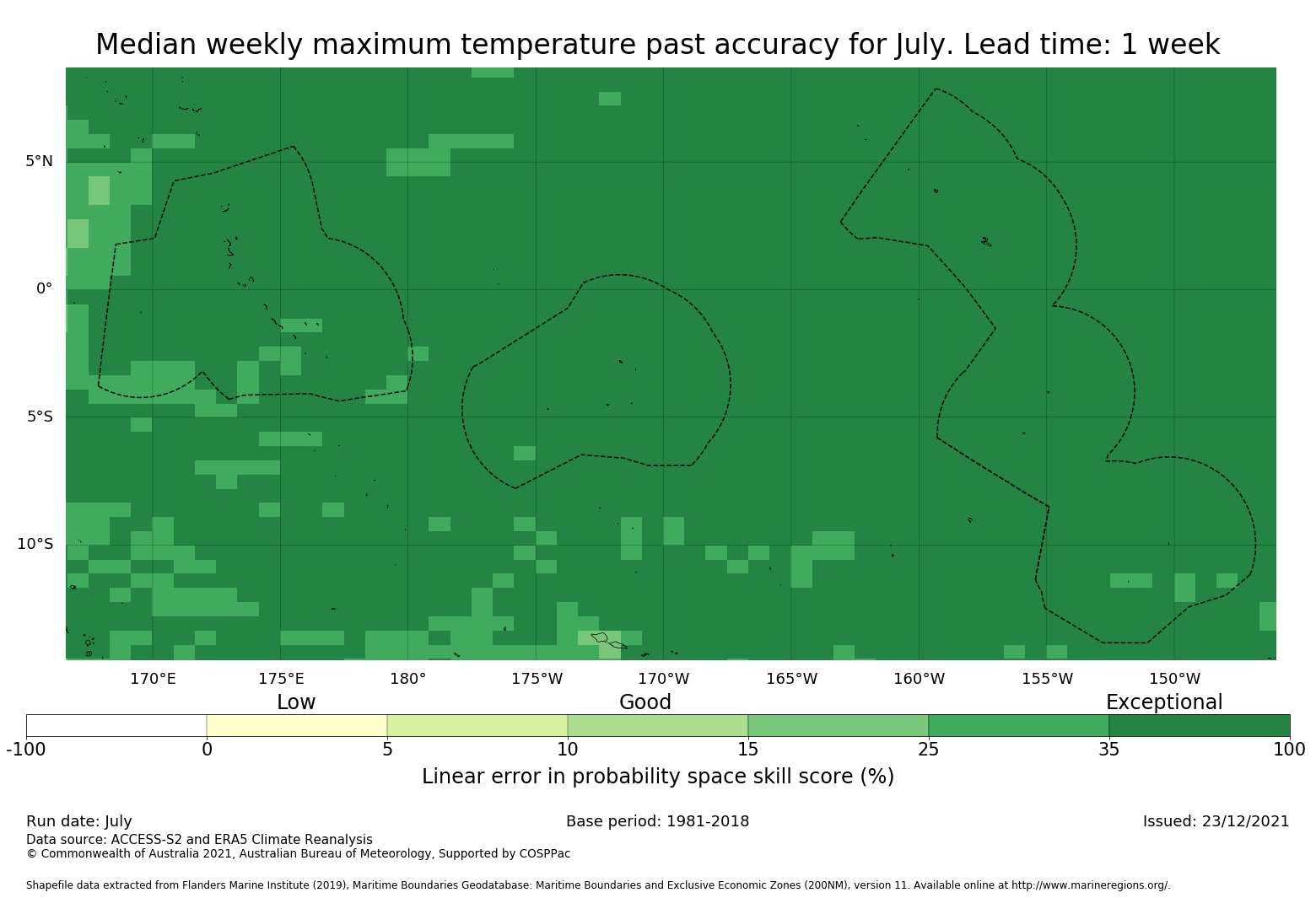 Median weekly maximum temperature past accuracy for July. Lead time: 1 week

5°N
0°
5°S
10°S

170°E 175°E 180° 175°W 170°W 165°W 160°W 155°W 150°W

Low
Good
Exceptional

-100 0 5 10 15 25 35 100

Linear error in probability space skill score (%)

Run date: July
Base period: 1981-2018
Issued: 23/12/2021
Data source: ACCESS-S2 and ERA5 Climate Reanalysis
© Commonwealth of Australia 2021, Australian Bureau of Meteorology, Supported by COSPPac

Shapefile data extracted from Flanders Marine Institute (2019), Maritime Boundaries Geodatabase: Maritime Boundaries and Exclusive Economic Zones (200NM), version 11. Available online at http://www.marineregions.org/.